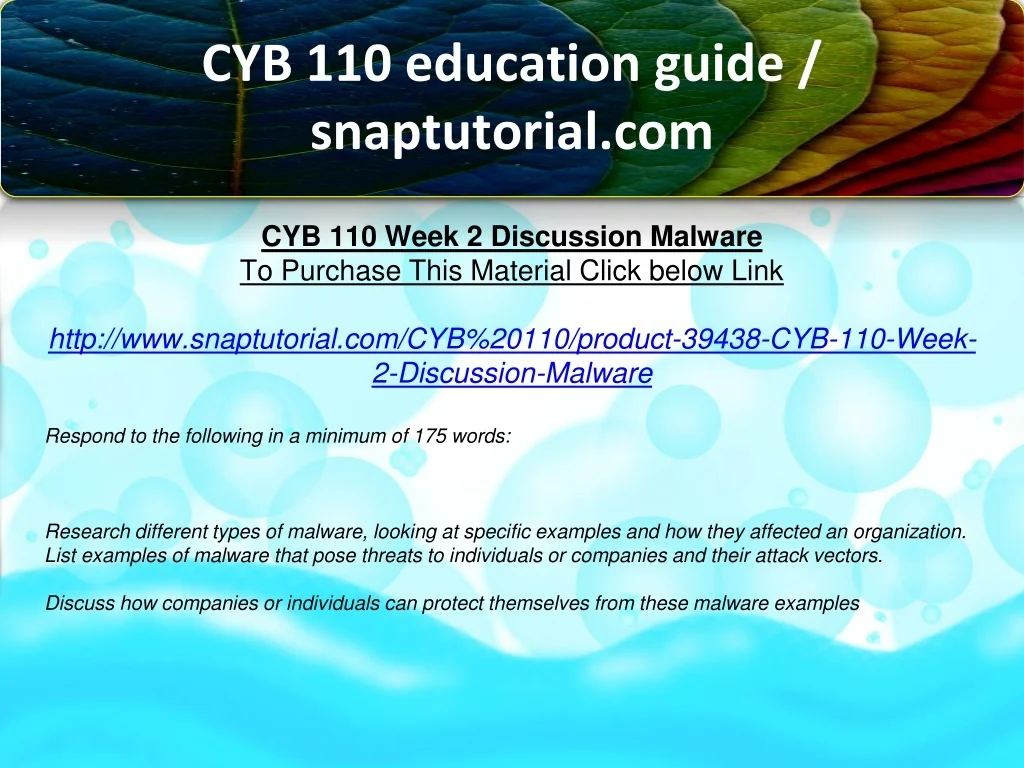 CYB 110 education guide / snaptutorial.com

CYB 110 Week 2 Discussion Malware
To Purchase This Material Click below Link

http://www.snaptutorial.com/CYB%20110/product-39438-CYB-110-Week-2-Discussion-Malware

Respond to the following in a minimum of 175 words:

Research different types of malware, looking at specific examples and how they affected an organization. List examples of malware that pose threats to individuals or companies and their attack vectors.

Discuss how companies or individuals can protect themselves from these malware examples